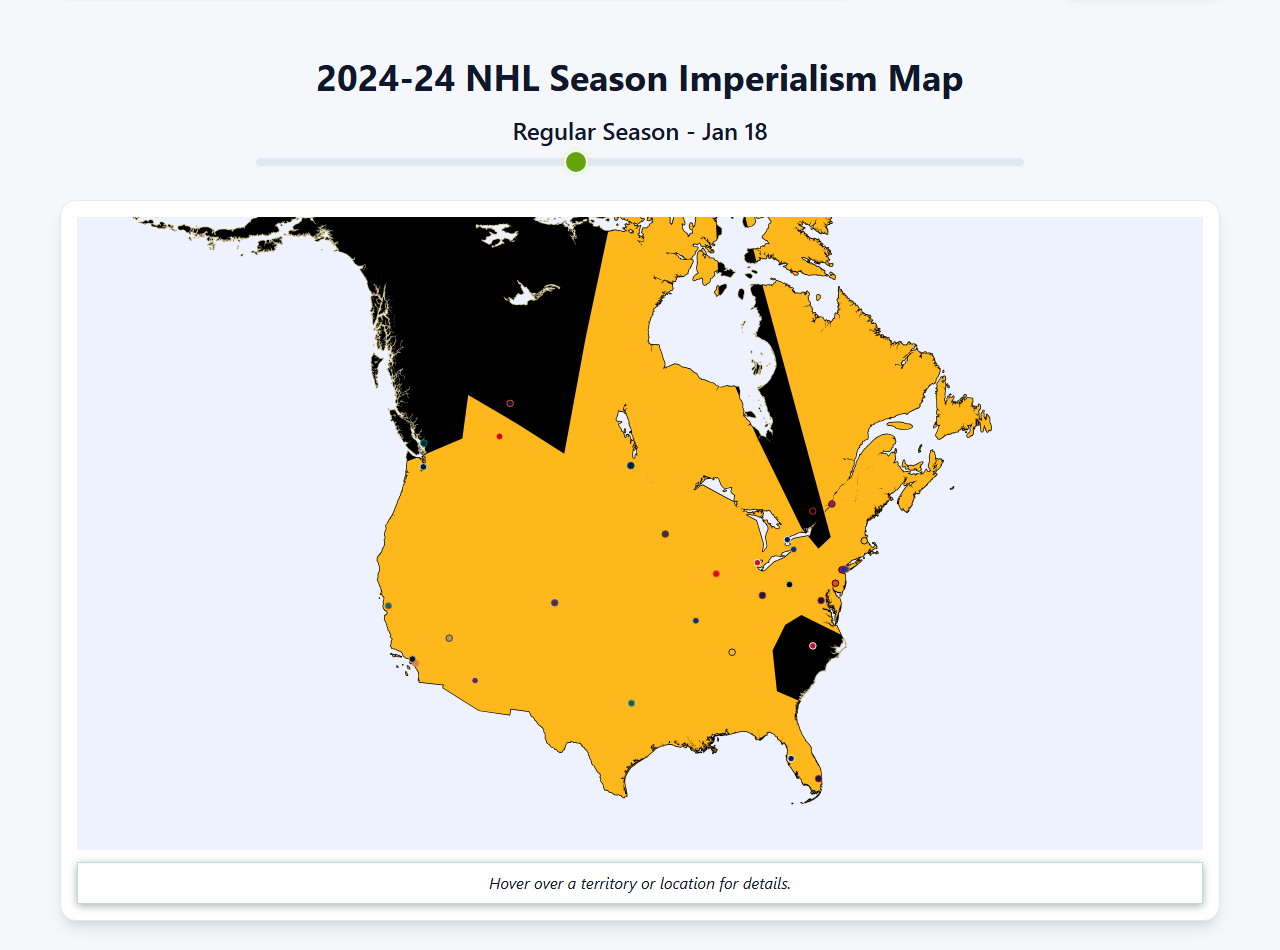 2024-24 NHL Season Imperialism Map

Regular Season - Jan 18

Hover over a territory or location for details.